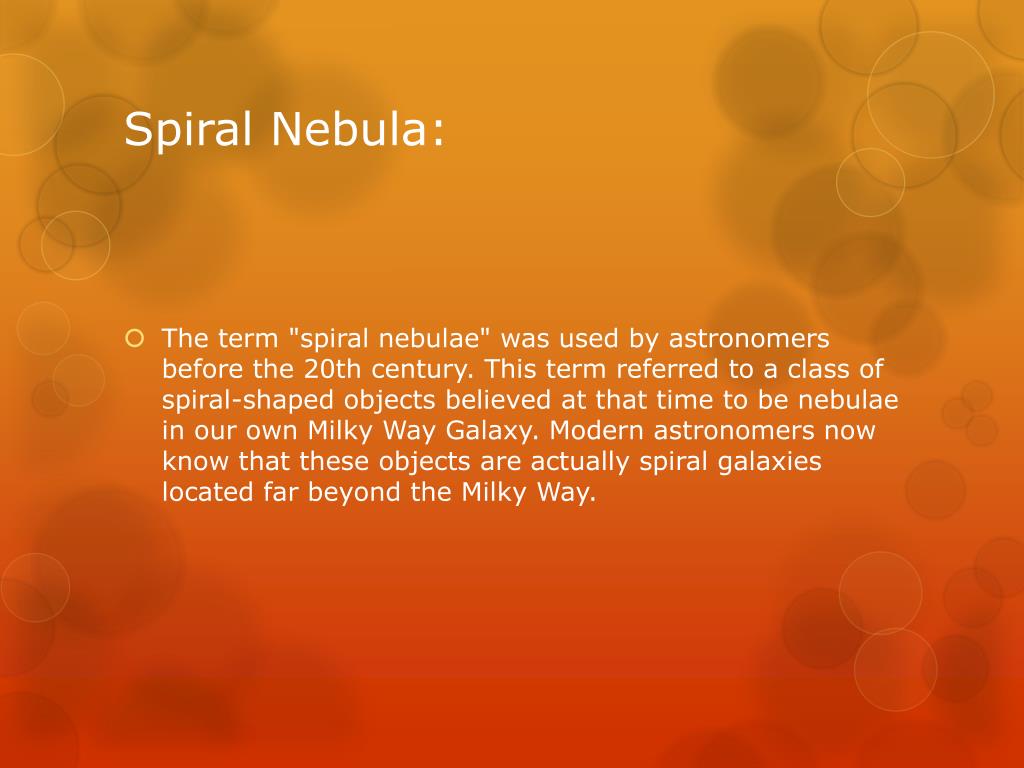 Spiral Nebula:

The term "spiral nebulae" was used by astronomers before the 20th century. This term referred to a class of spiral-shaped objects believed at that time to be nebulae in our own Milky Way Galaxy. Modern astronomers now know that these objects are actually spiral galaxies located far beyond the Milky Way.